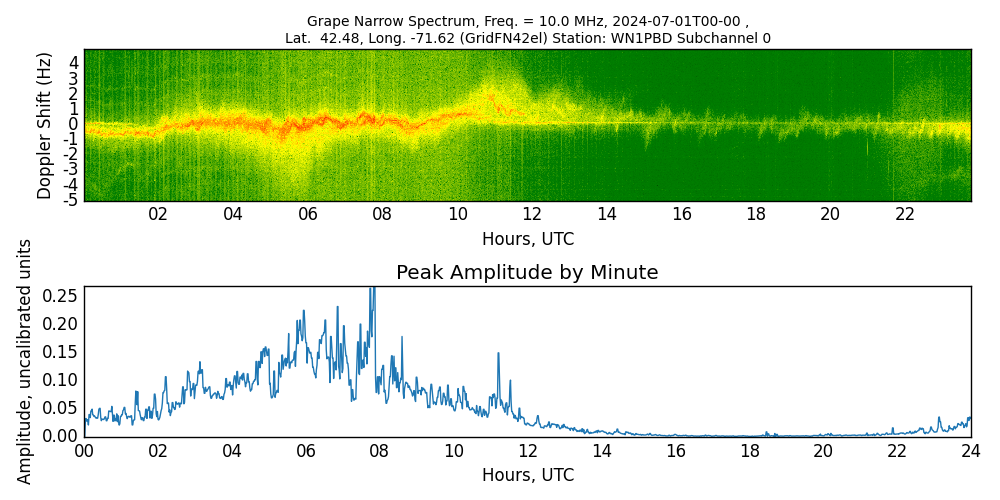 Grape Narrow Spectrum, Freq. = 10.0 MHz, 2024-07-01T00-00 ,
Lat. 42.48, Long. -71.62 (GridFN42el) Station: WN1PBD Subchannel 0

Doppler Shift (Hz)
4
3
2
1
0
-1
-2
-3
-4
-5
02 04 06 08 10 12 14 16 18 20 22
Hours, UTC

Peak Amplitude by Minute

Amplitude, uncalibrated units
0.25
0.20
0.15
0.10
0.05
0.00
00 02 04 06 08 10 12 14 16 18 20 22 24
Hours, UTC